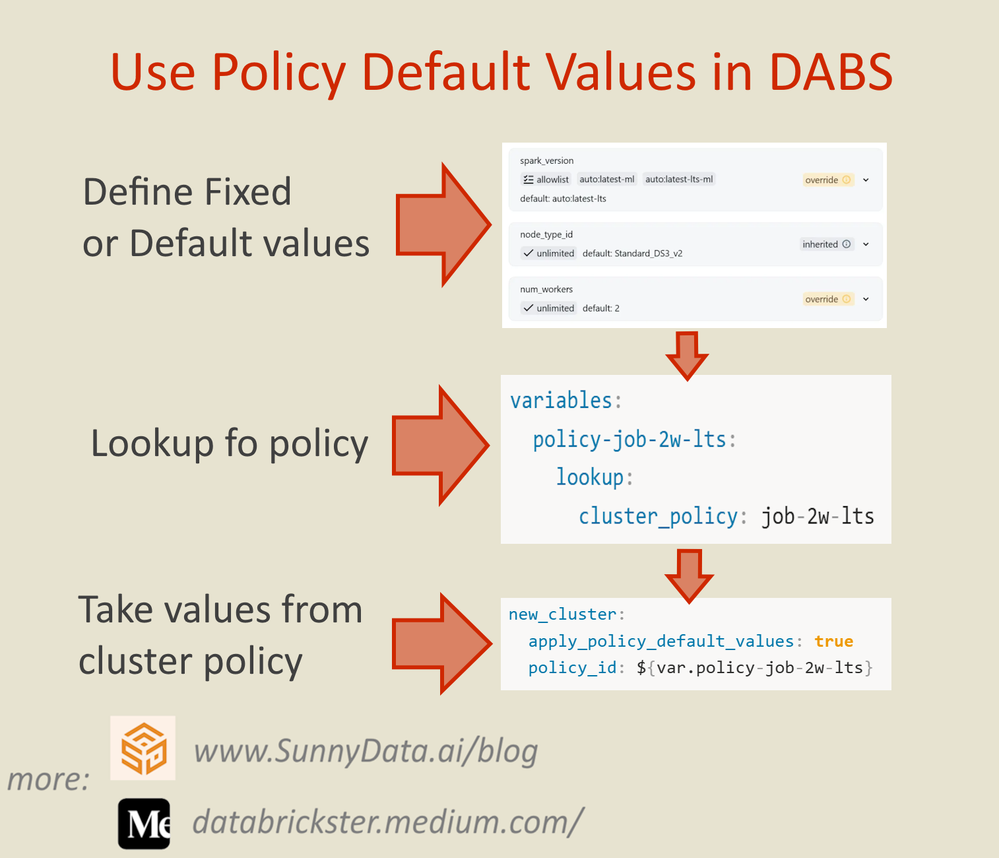 Use Policy Default Values in DABS

Define Fixed or Default values

spark_version
allowlist auto:latest-ml auto:latest-lts-ml override
default: auto:latest-lts

node_type_id
unlimited default: Standard_DS3_v2 inherited

num_workers
unlimited default: 2 override

Lookup fo policy

variables:
  policy-job-2w-lts:
    lookup:
      cluster_policy: job-2w-lts

Take values from cluster policy

new_cluster:
  apply_policy_default_values: true
  policy_id: ${var.policy-job-2w-lts}

more:
www.SunnyData.ai/blog
databrickster.medium.com/